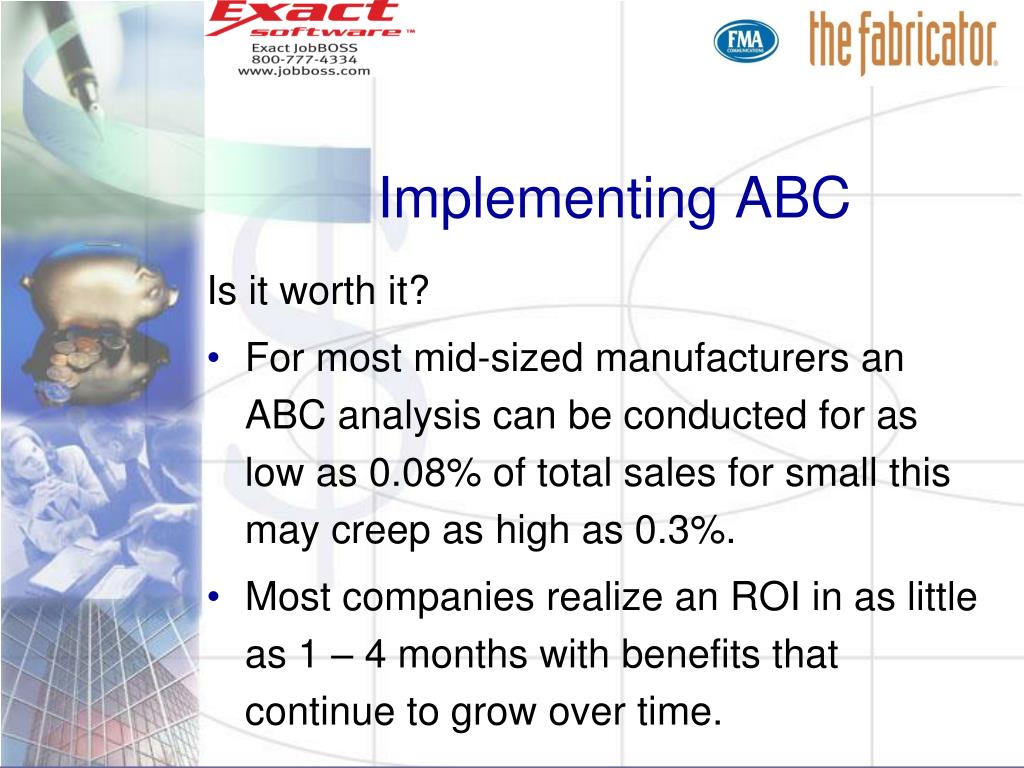 Exact software™
Exact JobBOSS
800-777-4334
www.jobboss.com

FMA COMMUNICATIONS

the fabricator.

Implementing ABC

Is it worth it?

• For most mid-sized manufacturers an ABC analysis can be conducted for as low as 0.08% of total sales for small this may creep as high as 0.3%.

• Most companies realize an ROI in as little as 1 – 4 months with benefits that continue to grow over time.